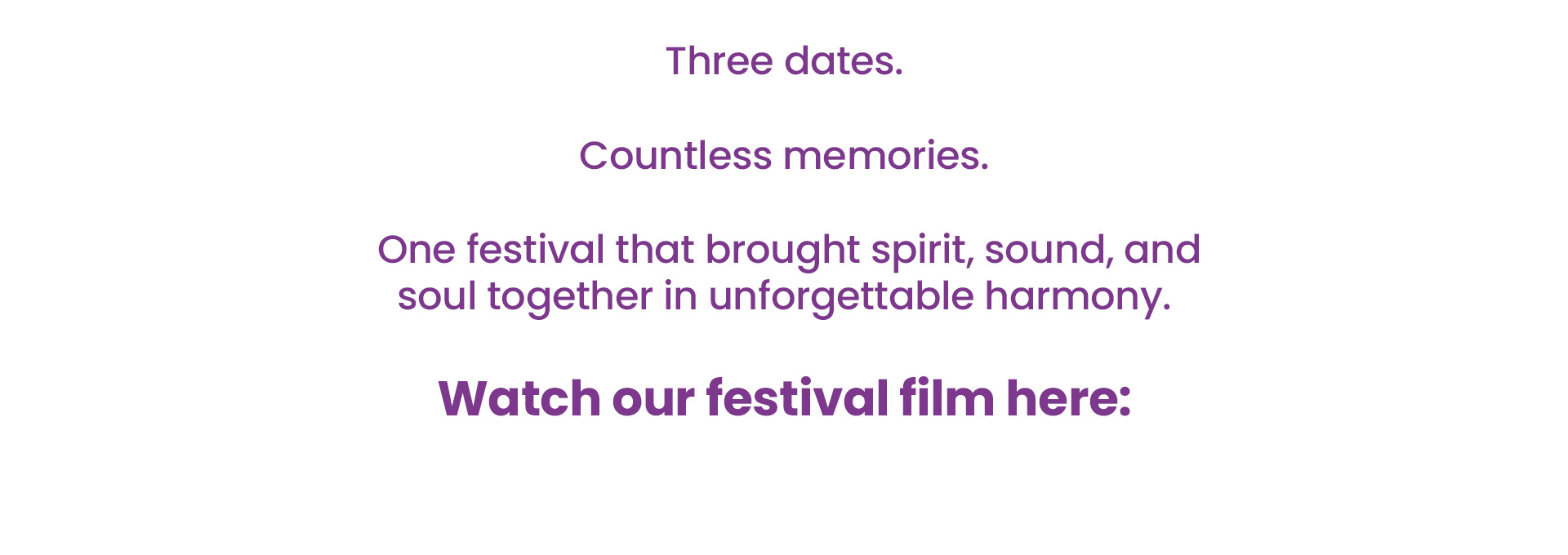 Three dates.

Countless memories.

One festival that brought spirit, sound, and soul together in unforgettable harmony.

Watch our festival film here: